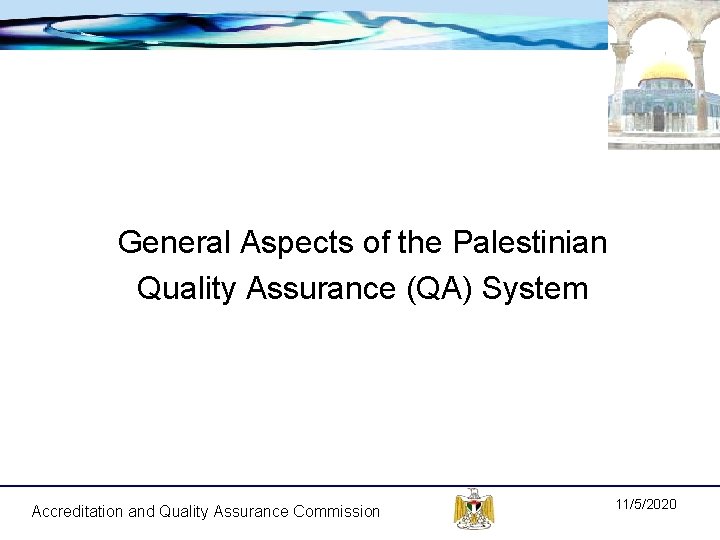 General Aspects of the Palestinian Quality Assurance (QA) System

Accreditation and Quality Assurance Commission

11/5/2020